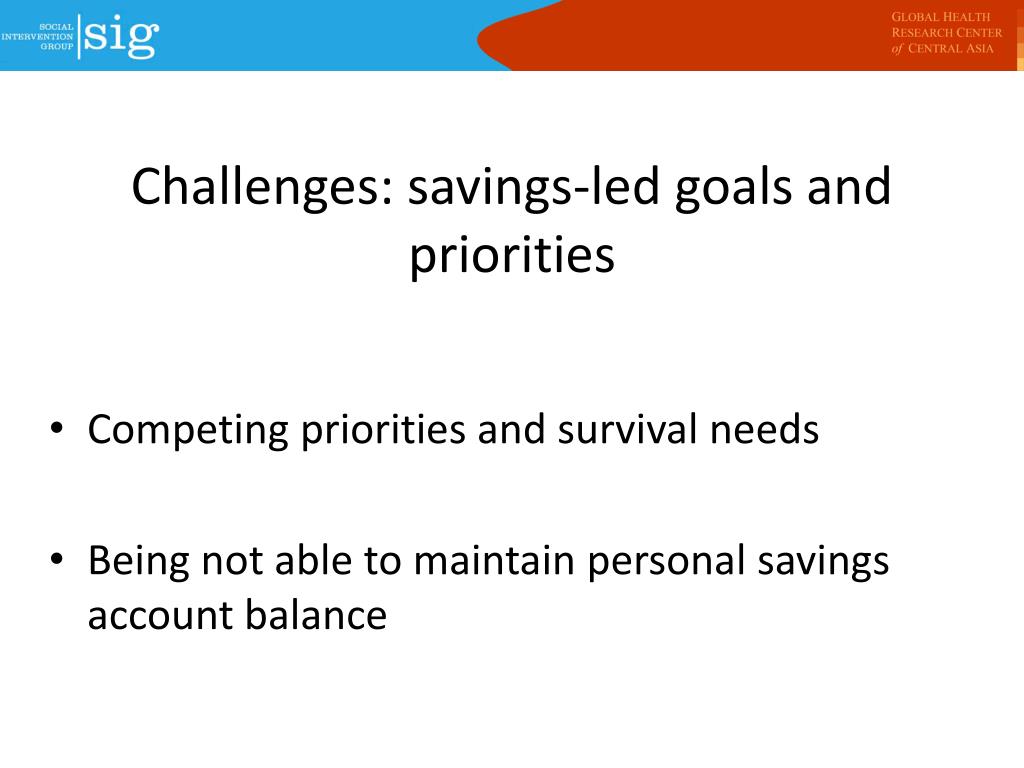 SOCIAL INTERVENTION GROUP sig

GLOBAL HEALTH RESEARCH CENTER of CENTRAL ASIA

Challenges: savings-led goals and priorities

• Competing priorities and survival needs

• Being not able to maintain personal savings account balance